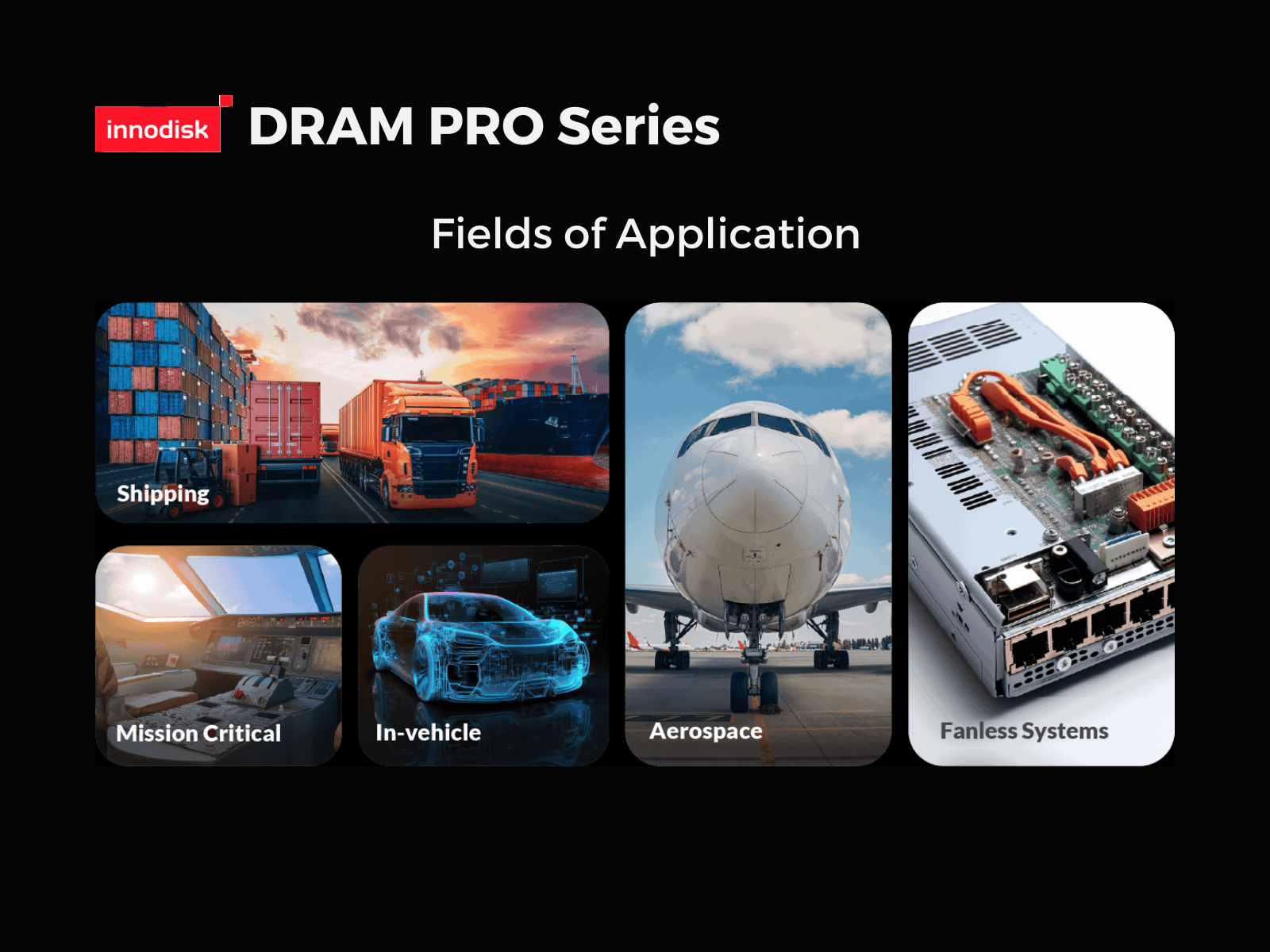 innodisk DRAM PRO Series

Fields of Application

Shipping

Mission Critical

In-vehicle

Aerospace

Fanless Systems